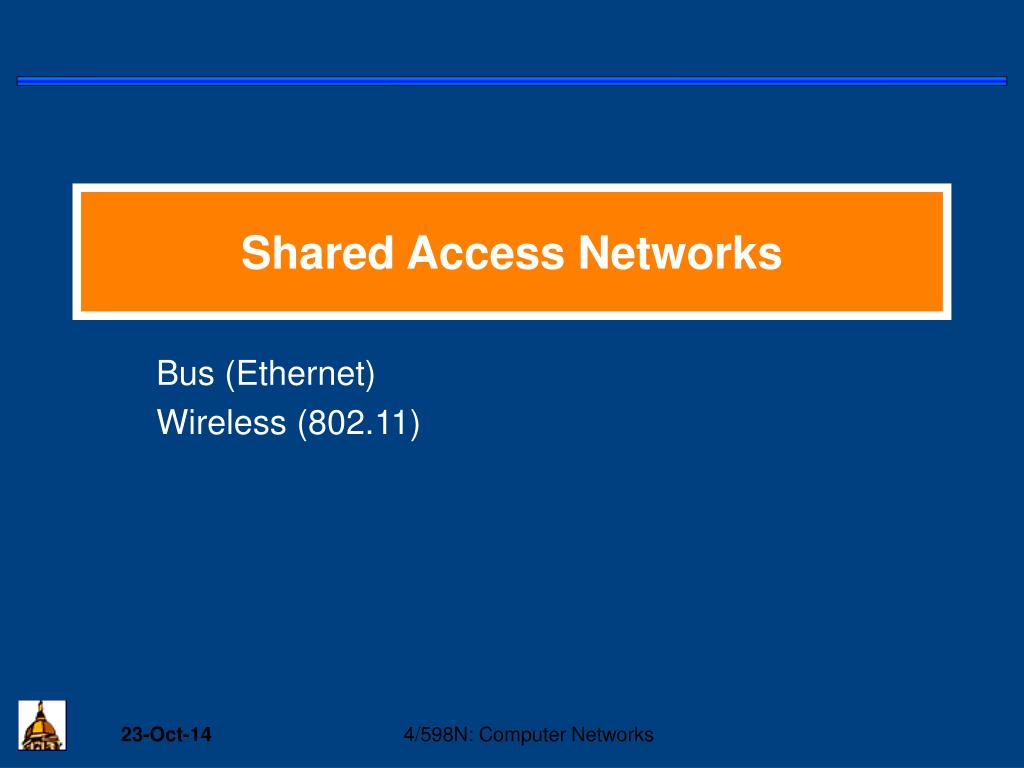 Shared Access Networks

Bus (Ethernet)
Wireless (802.11)

23-Oct-14

4/598N: Computer Networks